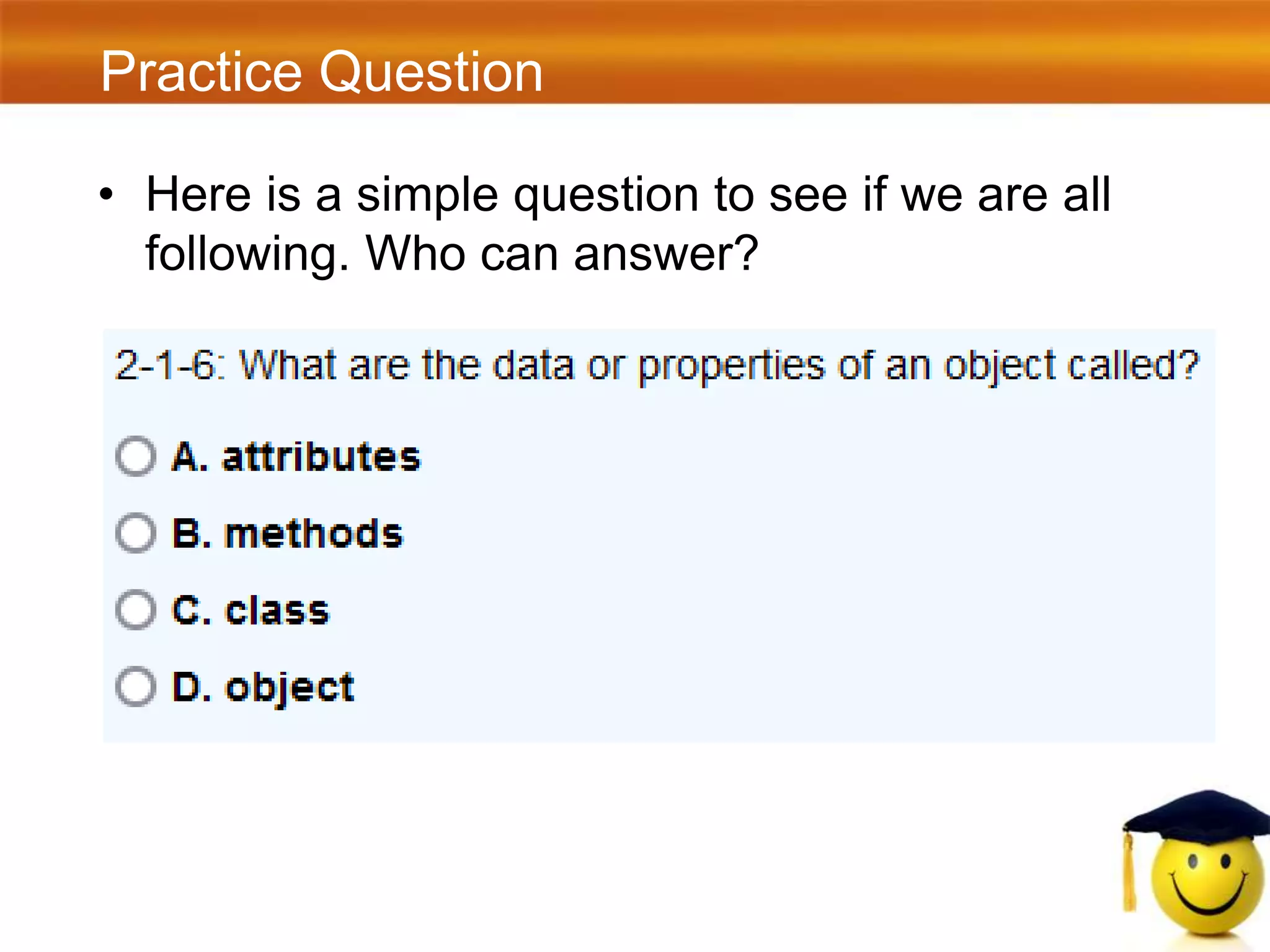 Practice Question

• Here is a simple question to see if we are all following. Who can answer?

2-1-6: What are the data or properties of an object called?

A. attributes

B. methods

C. class

D. object